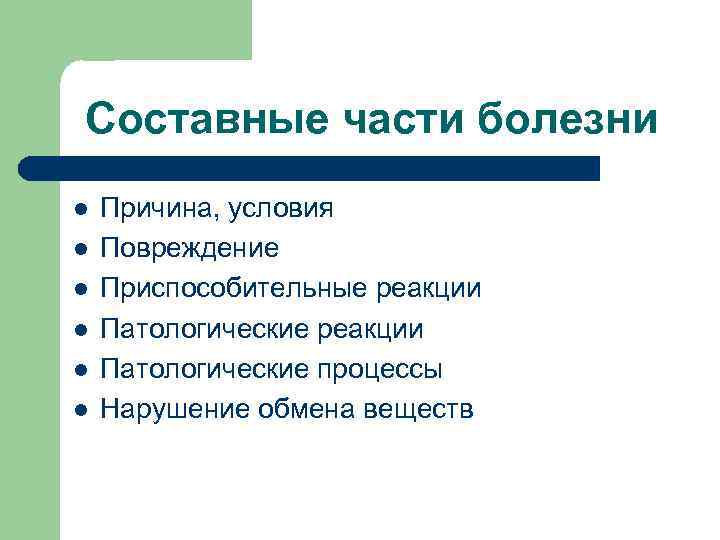 Составные части болезни

- Причина, условия
- Повреждение
- Приспособительные реакции
- Патологические реакции
- Патологические процессы
- Нарушение обмена веществ